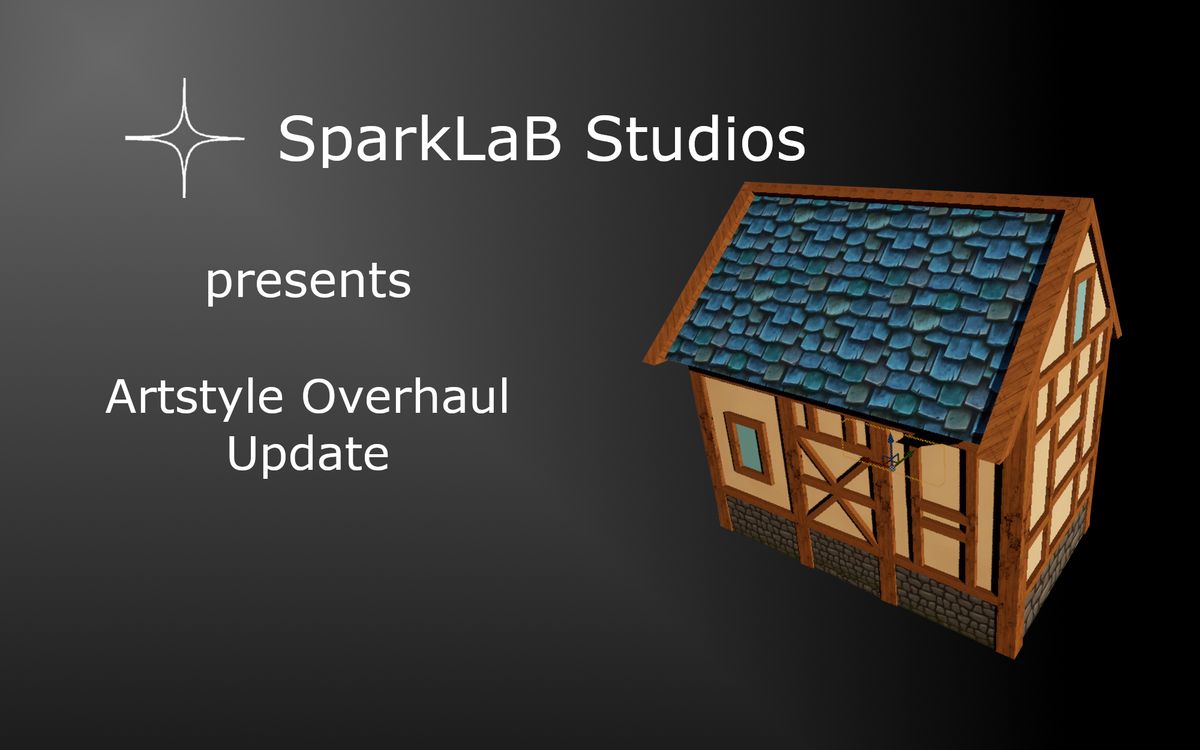 SparkLaB Studios

presents

Artstyle Overhaul Update